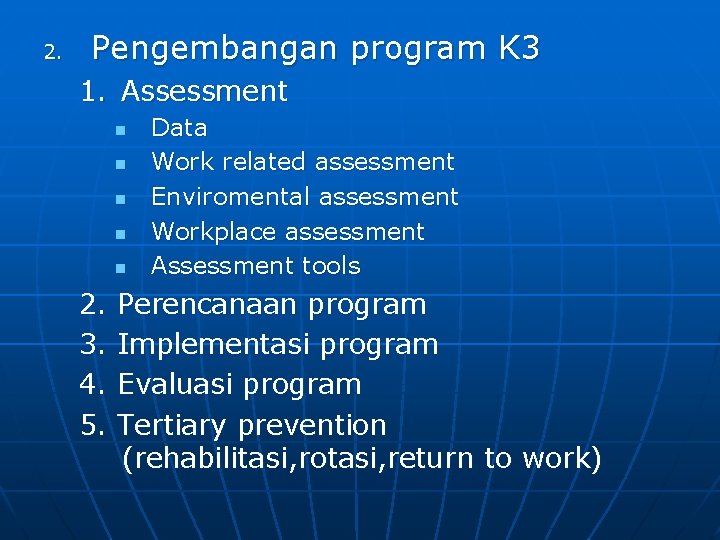 2. Pengembangan program K3

1. Assessment
- Data
- Work related assessment
- Enviromental assessment
- Workplace assessment
- Assessment tools

2. Perencanaan program
3. Implementasi program
4. Evaluasi program
5. Tertiary prevention (rehabilitasi,rotasi,return to work)